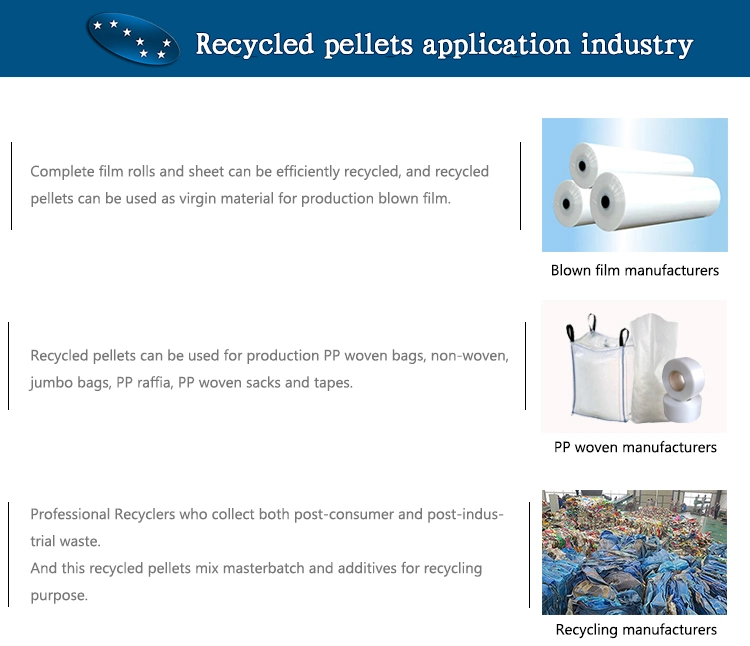 Recycled pellets application industry

Complete film rolls and sheet can be efficiently recycled, and recycled pellets can be used as virgin material for production blown film.

Blown film manufacturers

Recycled pellets can be used for production PP woven bags, non-woven, jumbo bags, PP raffia, PP woven sacks and tapes.

PP woven manufacturers

Professional Recyclers who collect both post-consumer and post-industrial waste.
And this recycled pellets mix masterbatch and additives for recycling purpose.

Recycling manufacturers